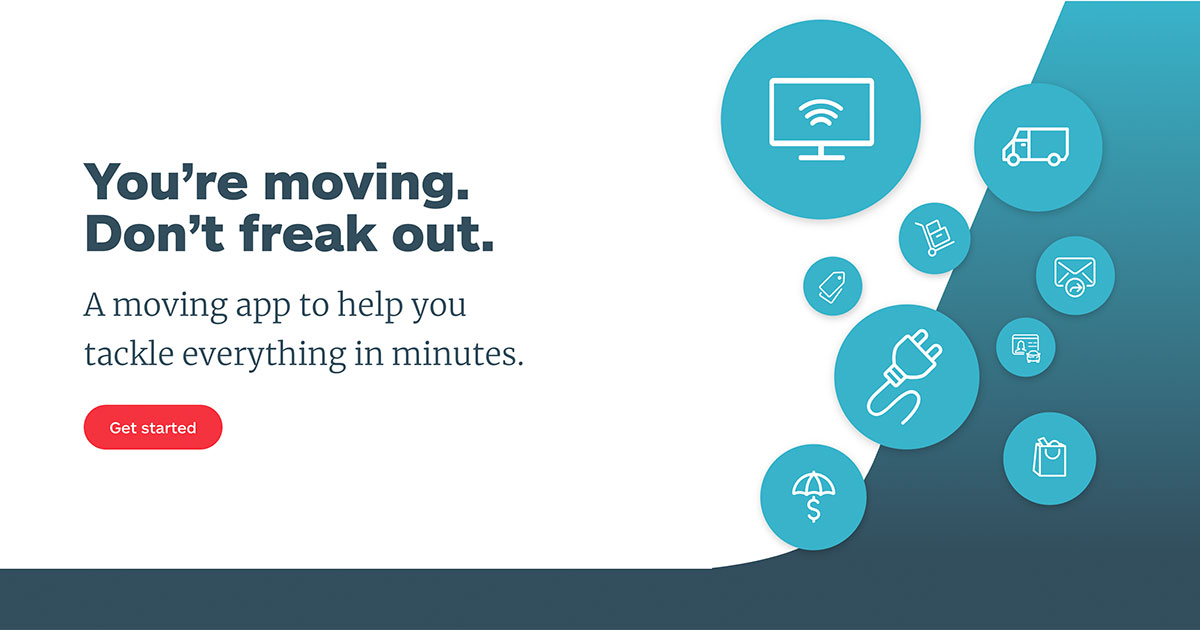 You’re moving.
Don’t freak out.

A moving app to help you tackle everything in minutes.

Get started